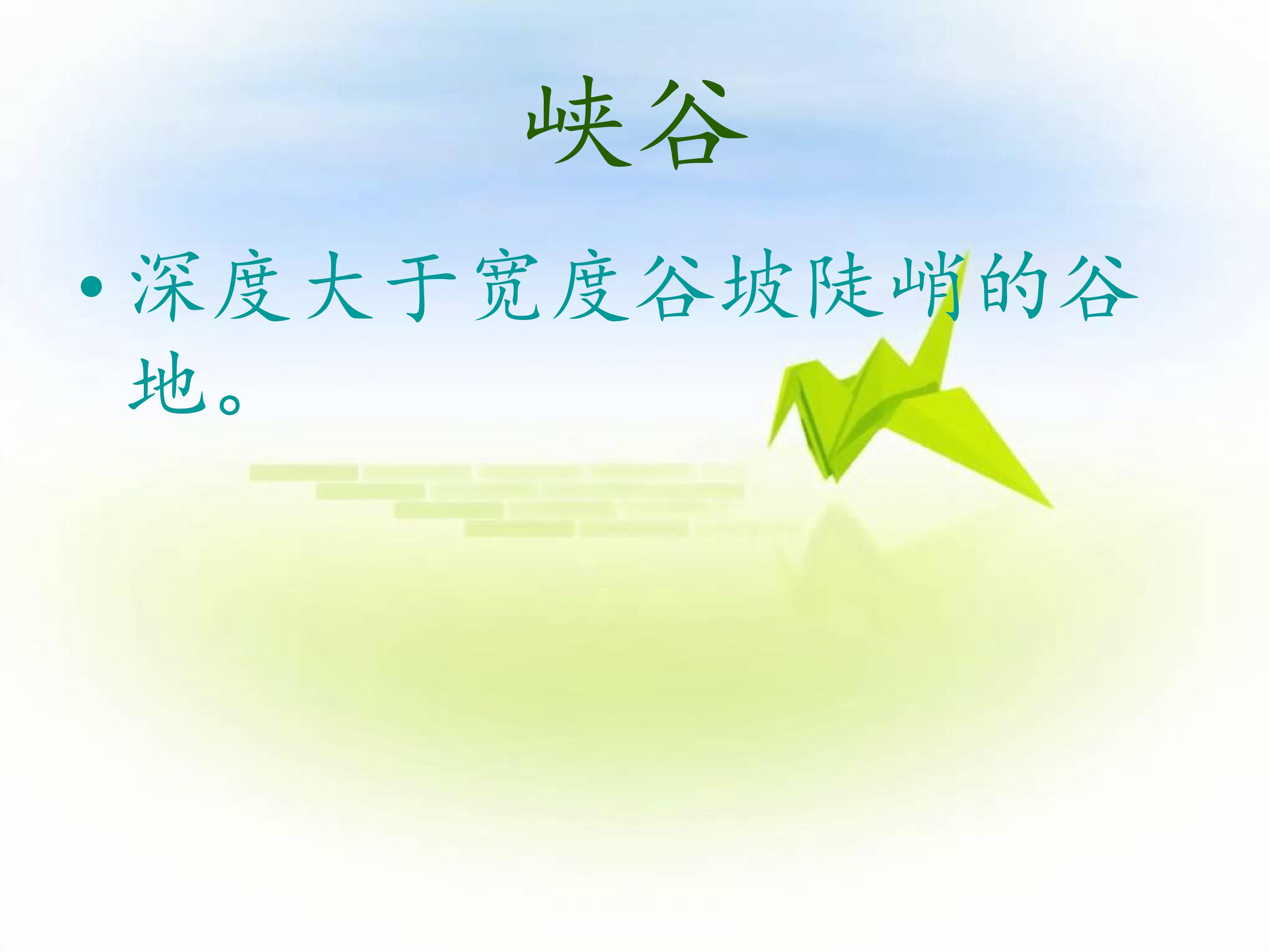 峡谷

• 深度大于宽度谷坡陡峭的谷地。